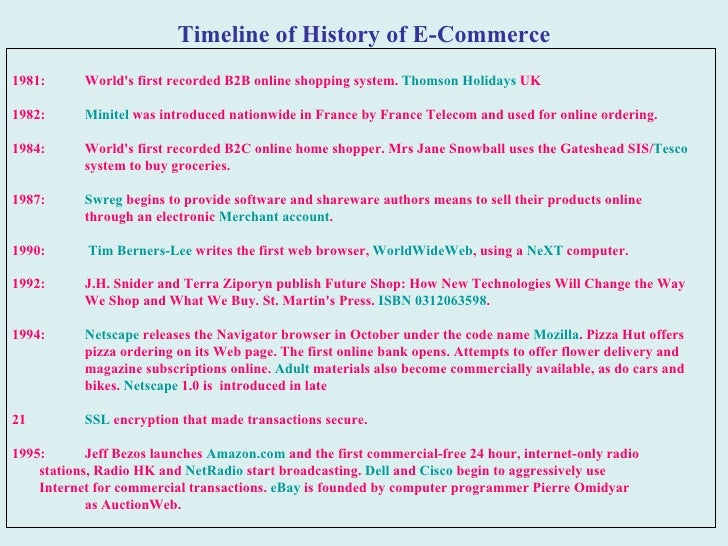 Timeline of History of E-Commerce

1981: World's first recorded B2B online shopping system. Thomson Holidays UK

1982: Minitel was introduced nationwide in France by France Telecom and used for online ordering.

1984: World's first recorded B2C online home shopper. Mrs Jane Snowball uses the Gateshead SIS/Tesco system to buy groceries.

1987: Swreg begins to provide software and shareware authors means to sell their products online through an electronic Merchant account.

1990: Tim Berners-Lee writes the first web browser, WorldWideWeb, using a NeXT computer.

1992: J.H. Snider and Terra Ziporyn publish Future Shop: How New Technologies Will Change the Way We Shop and What We Buy. St. Martin's Press. ISBN 0312063598.

1994: Netscape releases the Navigator browser in October under the code name Mozilla. Pizza Hut offers pizza ordering on its Web page. The first online bank opens. Attempts to offer flower delivery and magazine subscriptions online. Adult materials also become commercially available, as do cars and bikes. Netscape 1.0 is introduced in late

21 SSL encryption that made transactions secure.

1995: Jeff Bezos launches Amazon.com and the first commercial-free 24 hour, internet-only radio stations, Radio HK and NetRadio start broadcasting. Dell and Cisco begin to aggressively use Internet for commercial transactions. eBay is founded by computer programmer Pierre Omidyar as AuctionWeb.